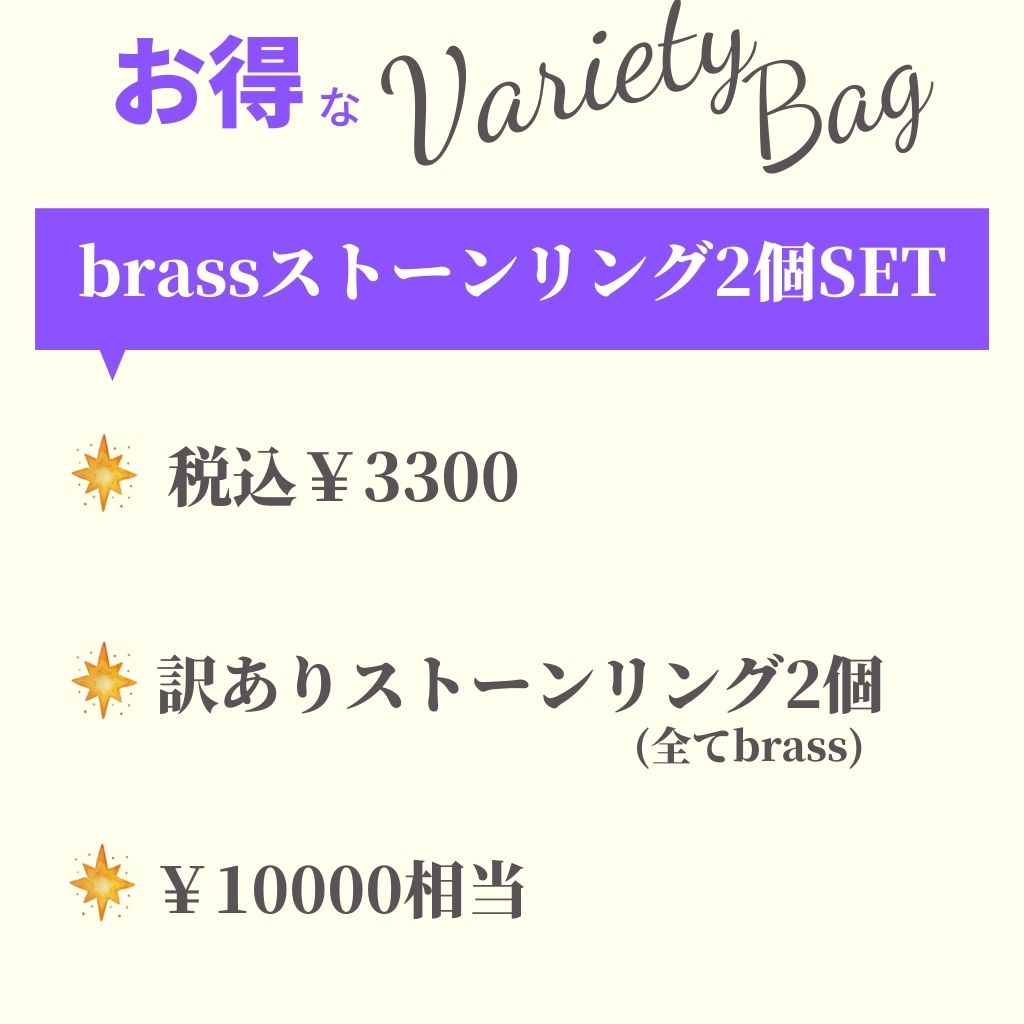 お得な Variety Bag

brassストーンリング2個SET

税込￥3300

訳ありストーンリング2個
(全てbrass)

￥10000相当